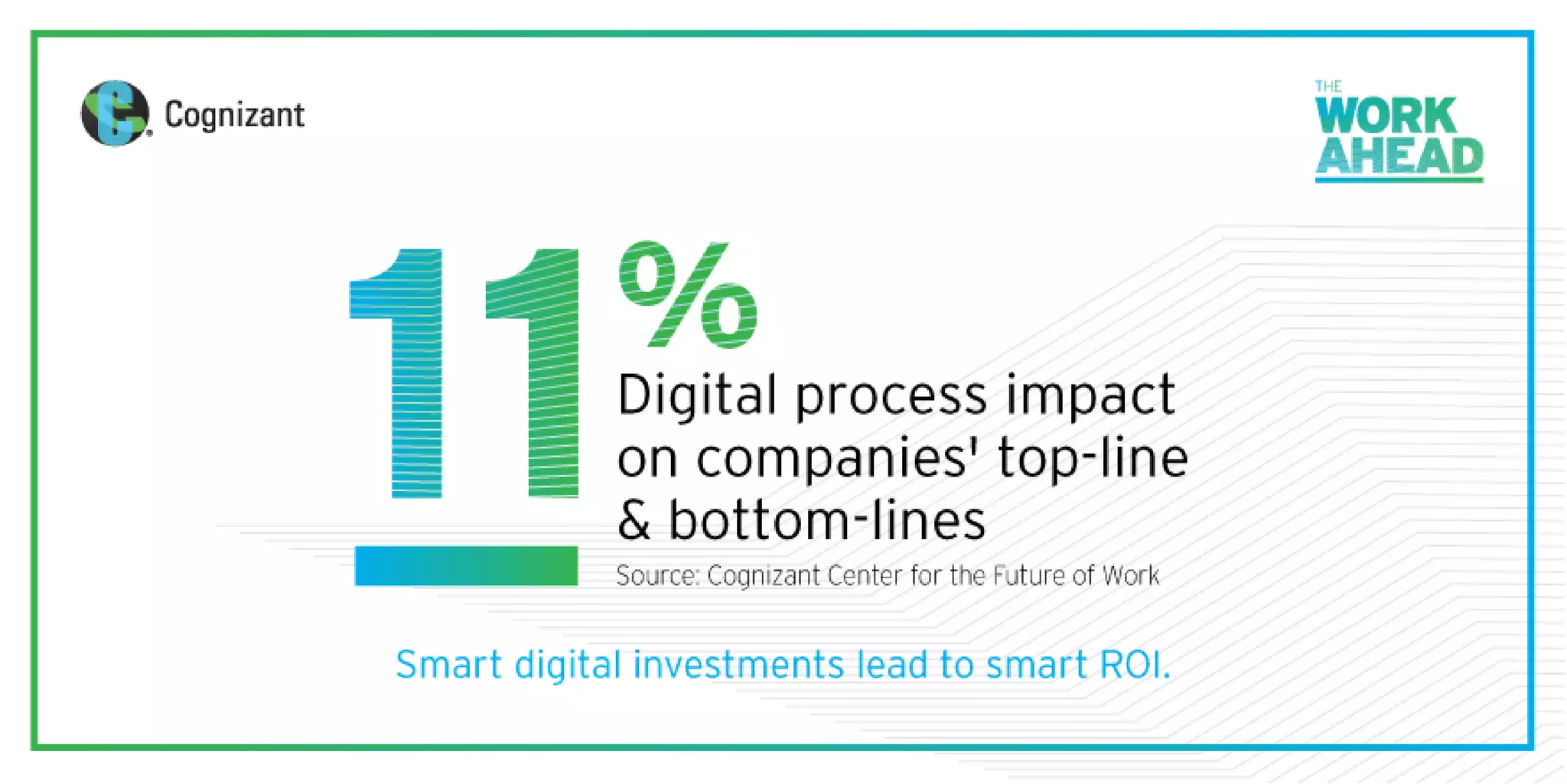 Cognizant

THE WORK AHEAD

11%

Digital process impact on companies' top-line & bottom-lines

Source: Cognizant Center for the Future of Work

Smart digital investments lead to smart ROI.